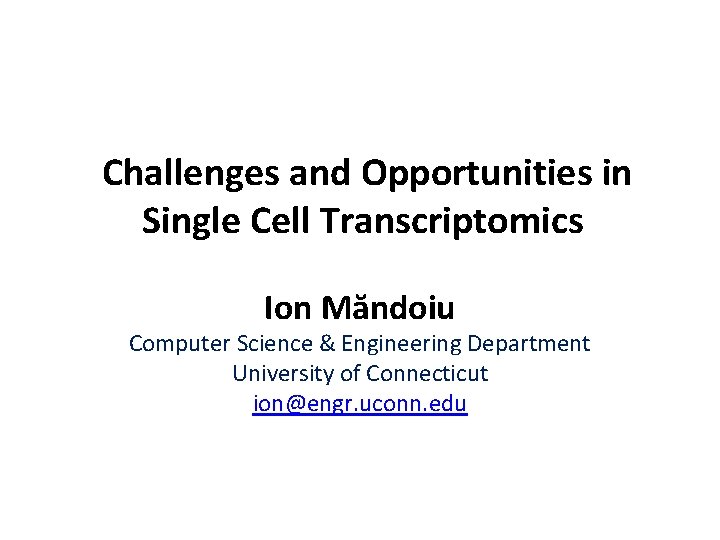 Challenges and Opportunities in Single Cell Transcriptomics

Ion Măndoiu

Computer Science & Engineering Department
University of Connecticut
ion@engr.uconn.edu